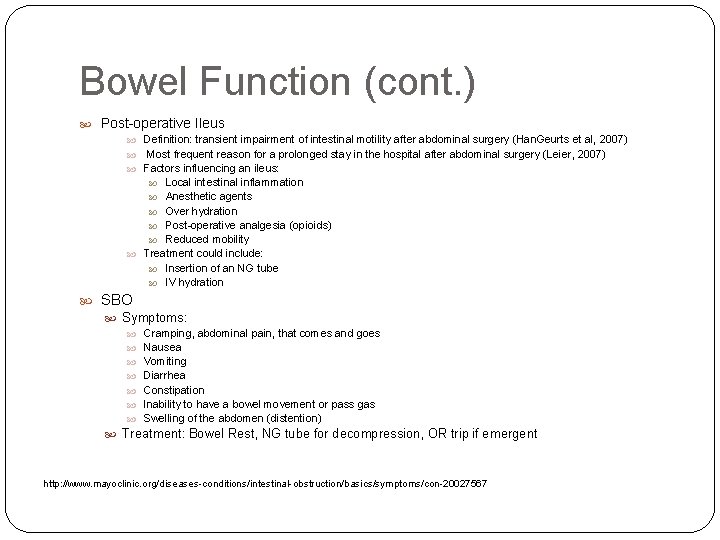 Bowel Function (cont.)

Post-operative Ileus
Definition: transient impairment of intestinal motility after abdominal surgery (HanGeurts et al, 2007)
Most frequent reason for a prolonged stay in the hospital after abdominal surgery (Leier, 2007)
Factors influencing an ileus:
Local intestinal inflammation
Anesthetic agents
Over hydration
Post-operative analgesia (opioids)
Reduced mobility
Treatment could include:
Insertion of an NG tube
IV hydration

SBO
Symptoms:
Cramping, abdominal pain, that comes and goes
Nausea
Vomiting
Diarrhea
Constipation
Inability to have a bowel movement or pass gas
Swelling of the abdomen (distention)
Treatment: Bowel Rest, NG tube for decompression, OR trip if emergent

http://www.mayoclinic.org/diseases-conditions/intestinal-obstruction/basics/symptoms/con-20027567